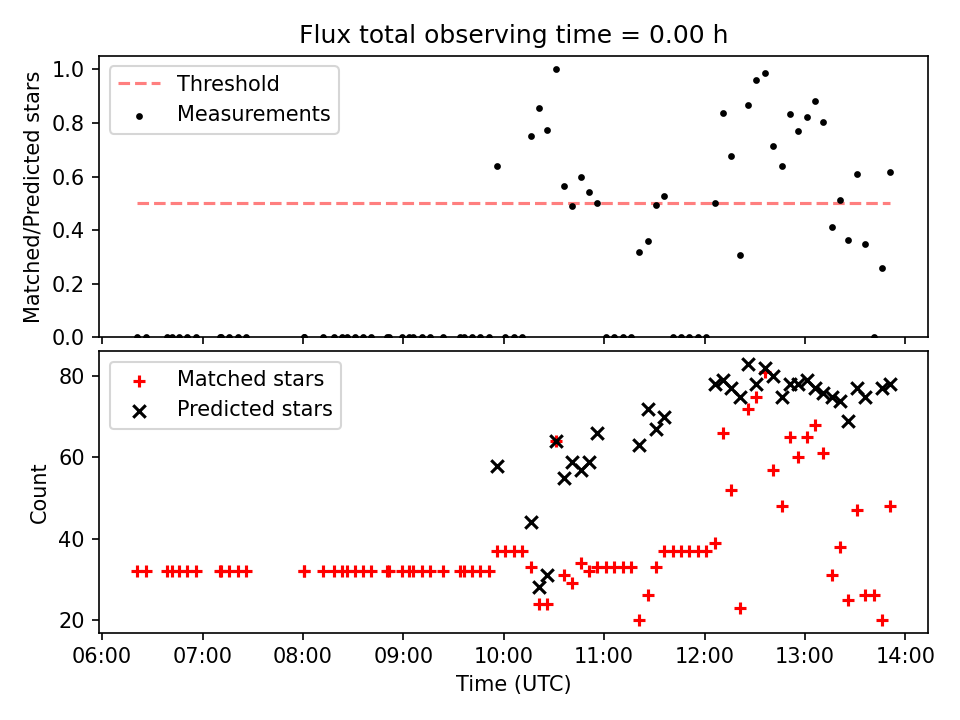 Flux total observing time = 0.00 h

Threshold
Measurements

Matched/Predicted stars

1.0
0.8
0.6
0.4
0.2
0.0

Matched stars
Predicted stars

Count

80
60
40
20

06:00 07:00 08:00 09:00 10:00 11:00 12:00 13:00 14:00

Time (UTC)